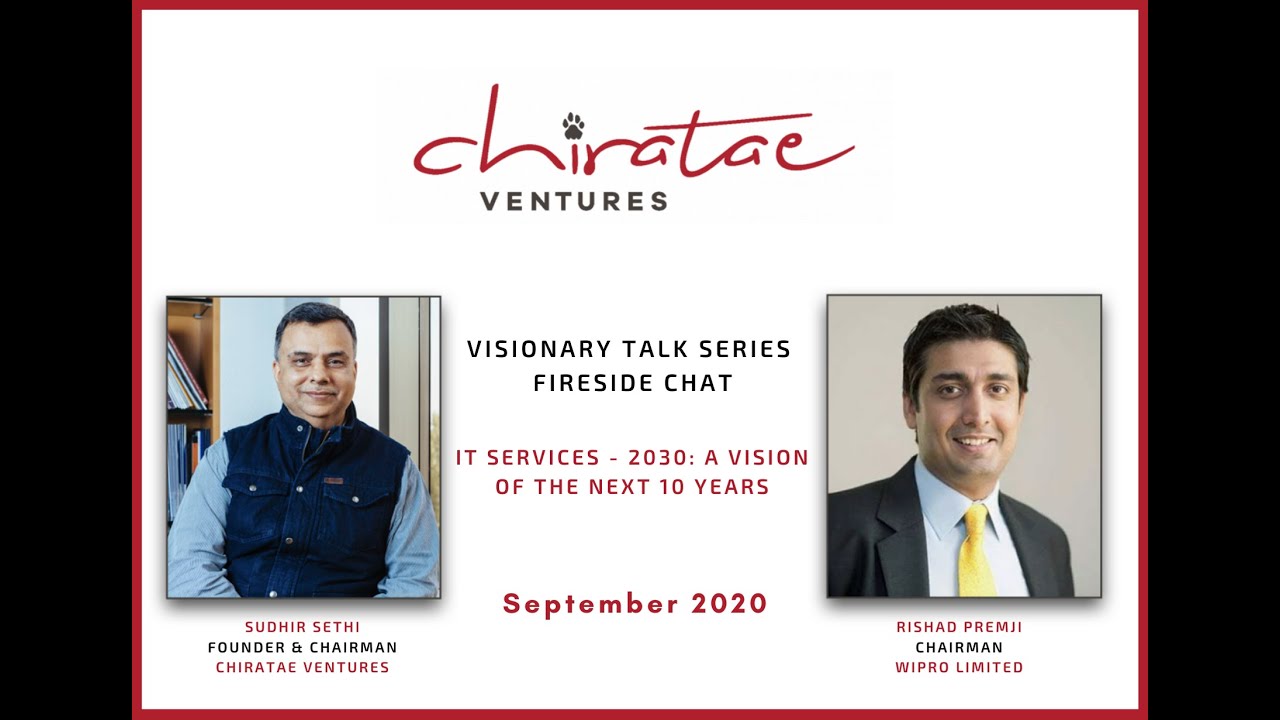 chiratae
VENTURES

VISIONARY TALK SERIES
FIRESIDE CHAT

IT SERVICES - 2030: A VISION OF THE NEXT 10 YEARS

September 2020

SUDHIR SETHI
FOUNDER & CHAIRMAN
CHIRATAE VENTURES

RISHAD PREMJI
CHAIRMAN
WIPRO LIMITED